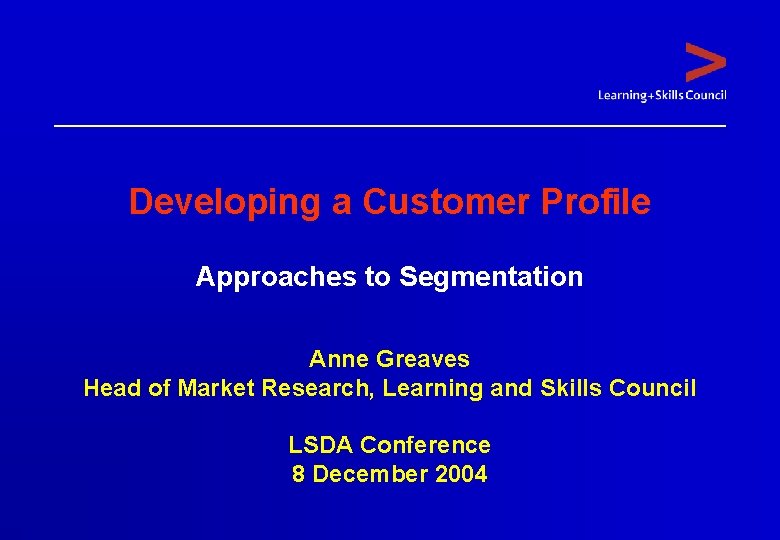 Learning+Skills Council

Developing a Customer Profile

Approaches to Segmentation

Anne Greaves
Head of Market Research, Learning and Skills Council

LSDA Conference
8 December 2004